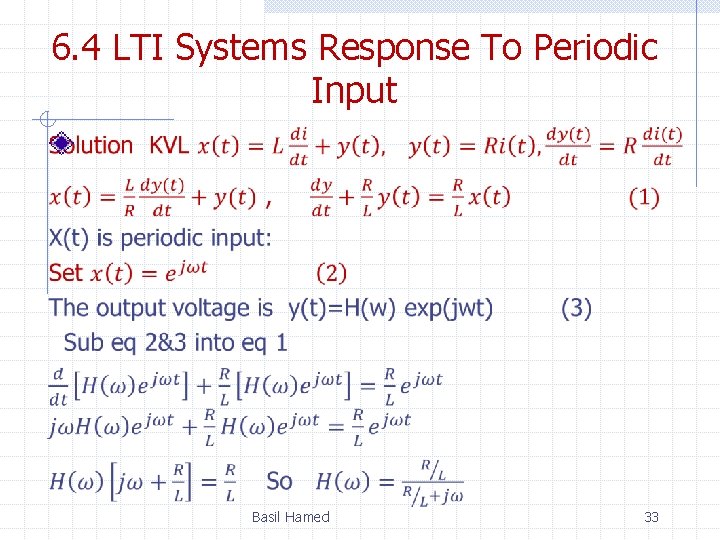 6.4 LTI Systems Response To Periodic Input

Solution KVL $x(t) = L\frac{di}{dt} + y(t)$, $y(t) = Ri(t)$, $\frac{dy(t)}{dt} = R\frac{di(t)}{dt}$

$x(t) = \frac{L}{R}\frac{dy(t)}{dt} + y(t)$ , $\frac{dy}{dt} + \frac{R}{L}y(t) = \frac{R}{L}x(t)$ (1)

X(t) is periodic input:

Set $x(t) = e^{j\omega t}$ (2)

The output voltage is y(t)=H(w) exp(jwt) (3)

Sub eq 2&3 into eq 1

$\frac{d}{dt}\left[H(\omega)e^{j\omega t}\right] + \frac{R}{L}\left[H(\omega)e^{j\omega t}\right] = \frac{R}{L}e^{j\omega t}$

$j\omega H(\omega)e^{j\omega t} + \frac{R}{L}H(\omega)e^{j\omega t} = \frac{R}{L}e^{j\omega t}$

$H(\omega)\left[j\omega + \frac{R}{L}\right] = \frac{R}{L}$ So $H(\omega) = \frac{R/L}{R/L + j\omega}$

Basil Hamed

33